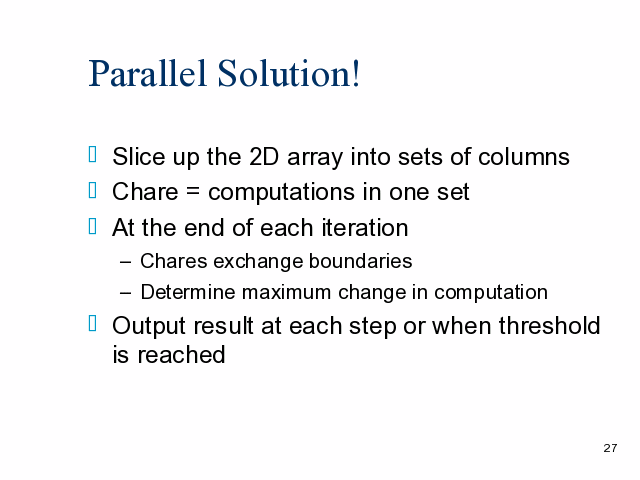 Parallel Solution!

Slice up the 2D array into sets of columns

Chare = computations in one set

At the end of each iteration

– Chares exchange boundaries

– Determine maximum change in computation

Output result at each step or when threshold is reached

27